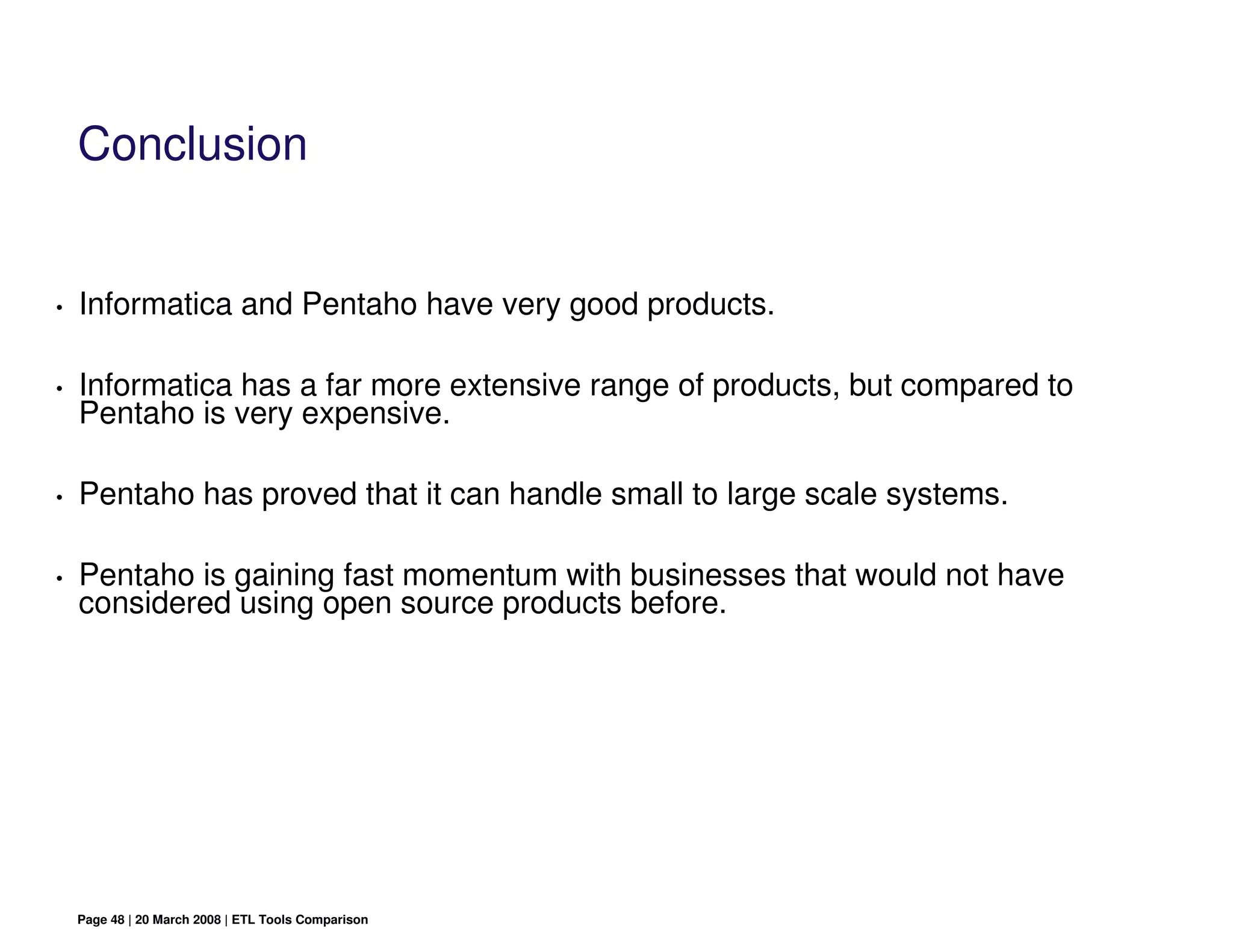 Conclusion

• Informatica and Pentaho have very good products.

• Informatica has a far more extensive range of products, but compared to Pentaho is very expensive.

• Pentaho has proved that it can handle small to large scale systems.

• Pentaho is gaining fast momentum with businesses that would not have considered using open source products before.

Page 48 | 20 March 2008 | ETL Tools Comparison